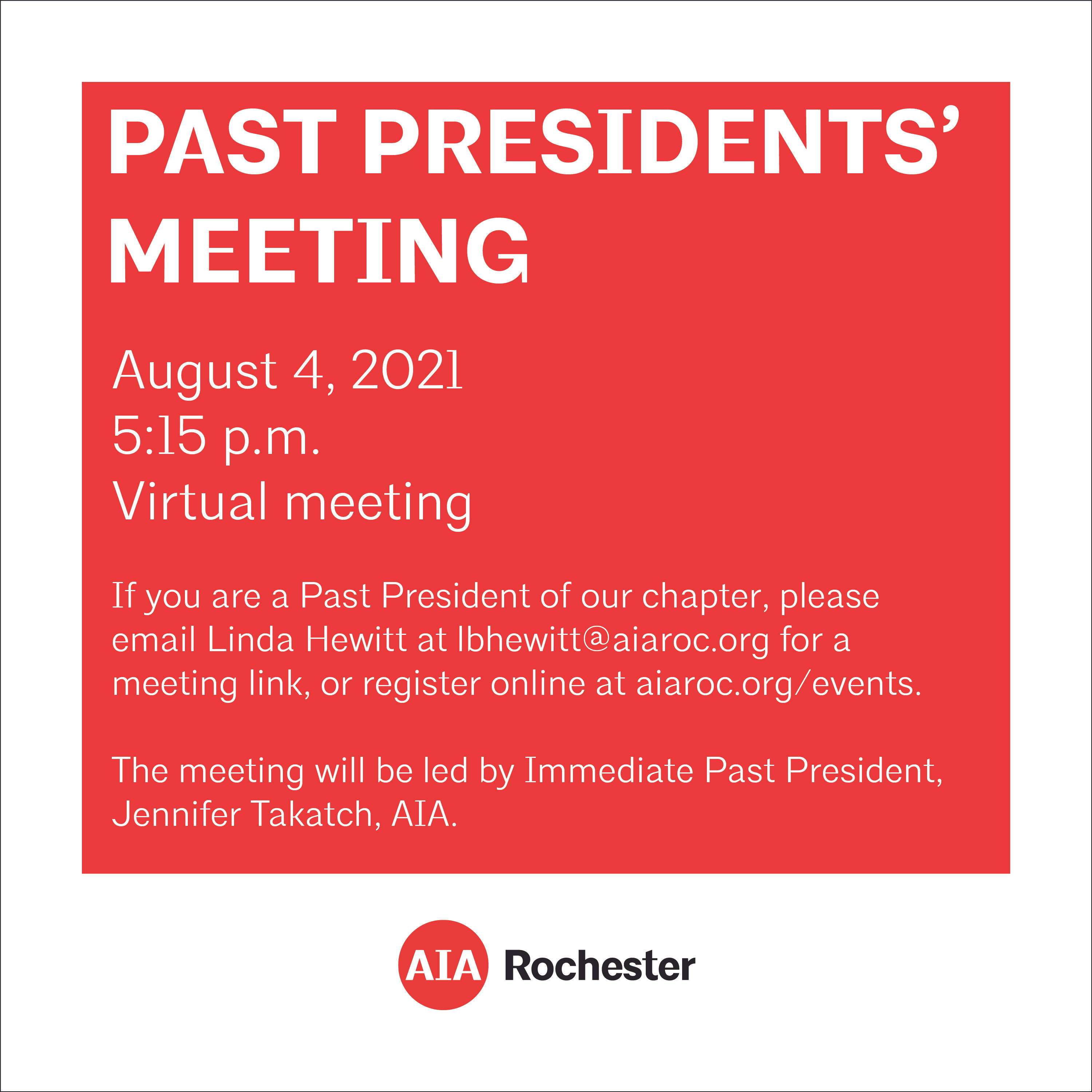 PAST PRESIDENTS' MEETING

August 4, 2021
5:15 p.m.
Virtual meeting

If you are a Past President of our chapter, please email Linda Hewitt at lbhewitt@aiaroc.org for a meeting link, or register online at aiaroc.org/events.

The meeting will be led by Immediate Past President, Jennifer Takatch, AIA.

AIA Rochester